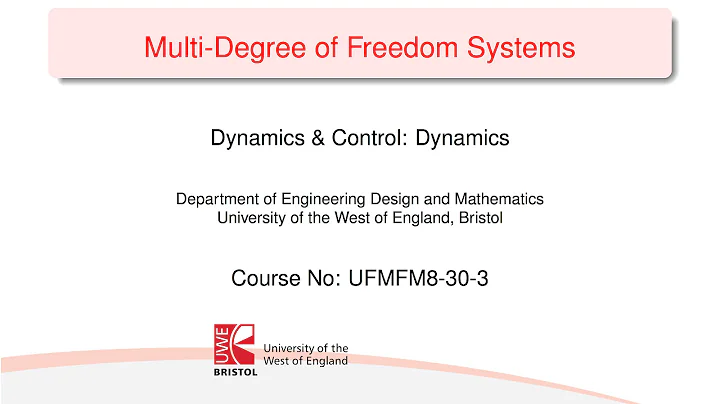 Multi-Degree of Freedom Systems

Dynamics & Control: Dynamics

Department of Engineering Design and Mathematics
University of the West of England, Bristol

Course No: UFMFM8-30-3

UWE
BRISTOL
University of the
West of England